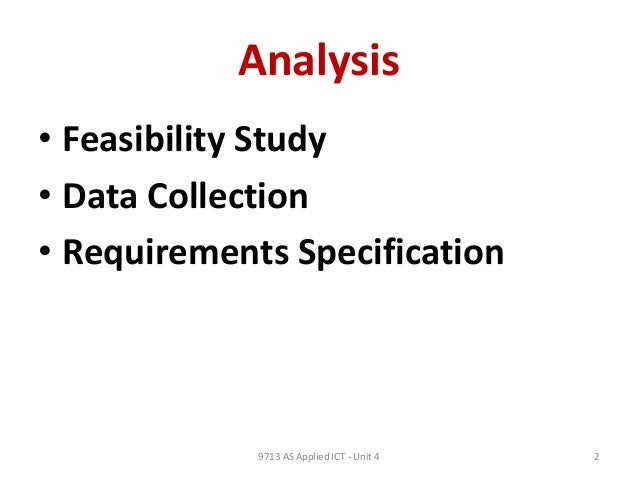 Analysis

• Feasibility Study
• Data Collection
• Requirements Specification

9713 AS Applied ICT - Unit 4

2